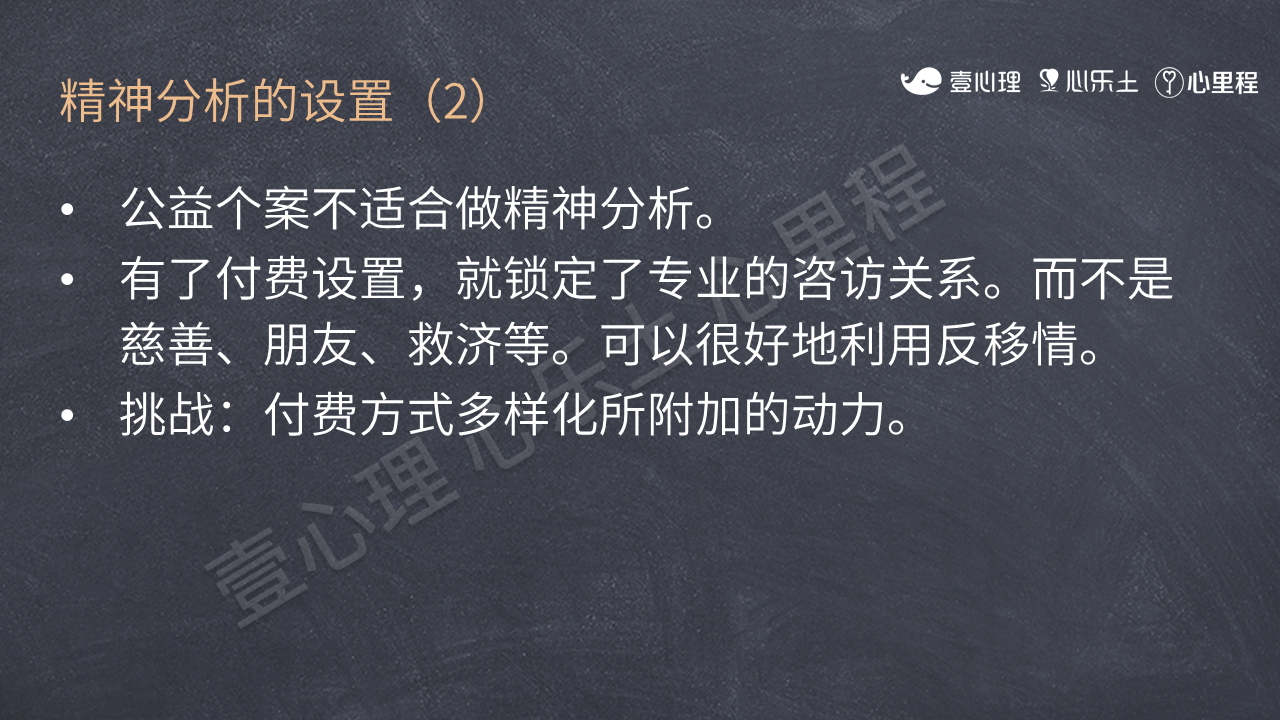 精神分析的设置（2）

壹心理 心乐土 心里程

• 公益个案不适合做精神分析。
• 有了付费设置，就锁定了专业的咨访关系。而不是慈善、朋友、救济等。可以很好地利用反移情。
• 挑战：付费方式多样化所附加的动力。

壹心理 心乐土 心里程